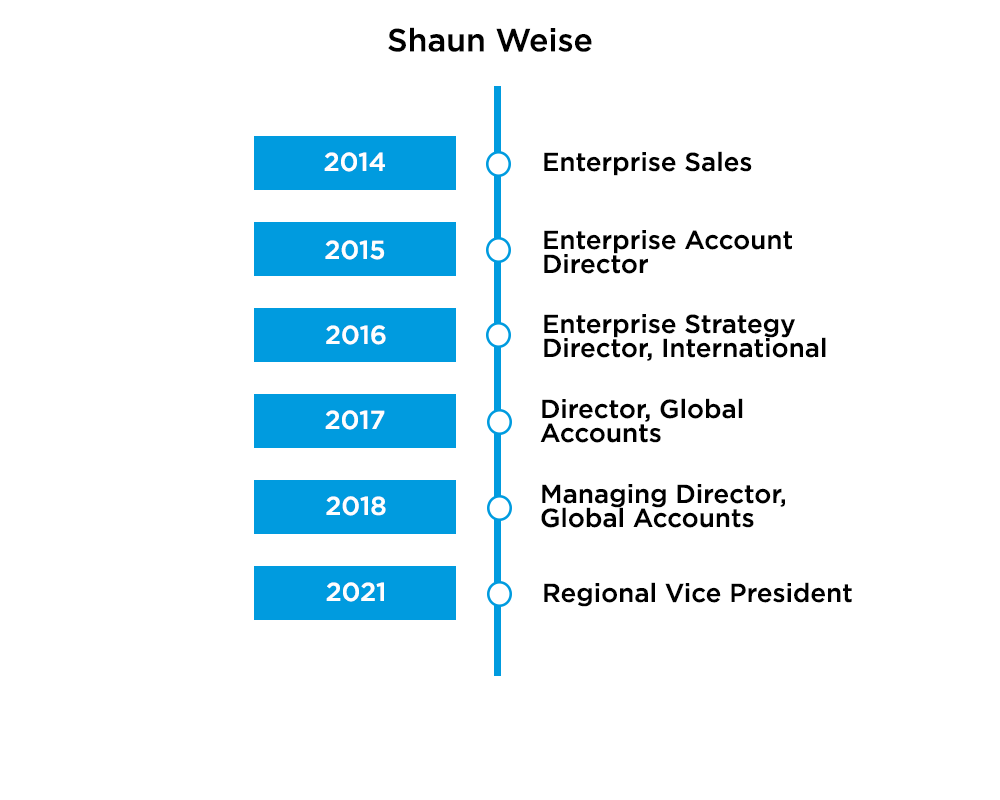 Shaun Weise

2014
Enterprise Sales

2015
Enterprise Account Director

2016
Enterprise Strategy Director, International

2017
Director, Global Accounts

2018
Managing Director, Global Accounts

2021
Regional Vice President